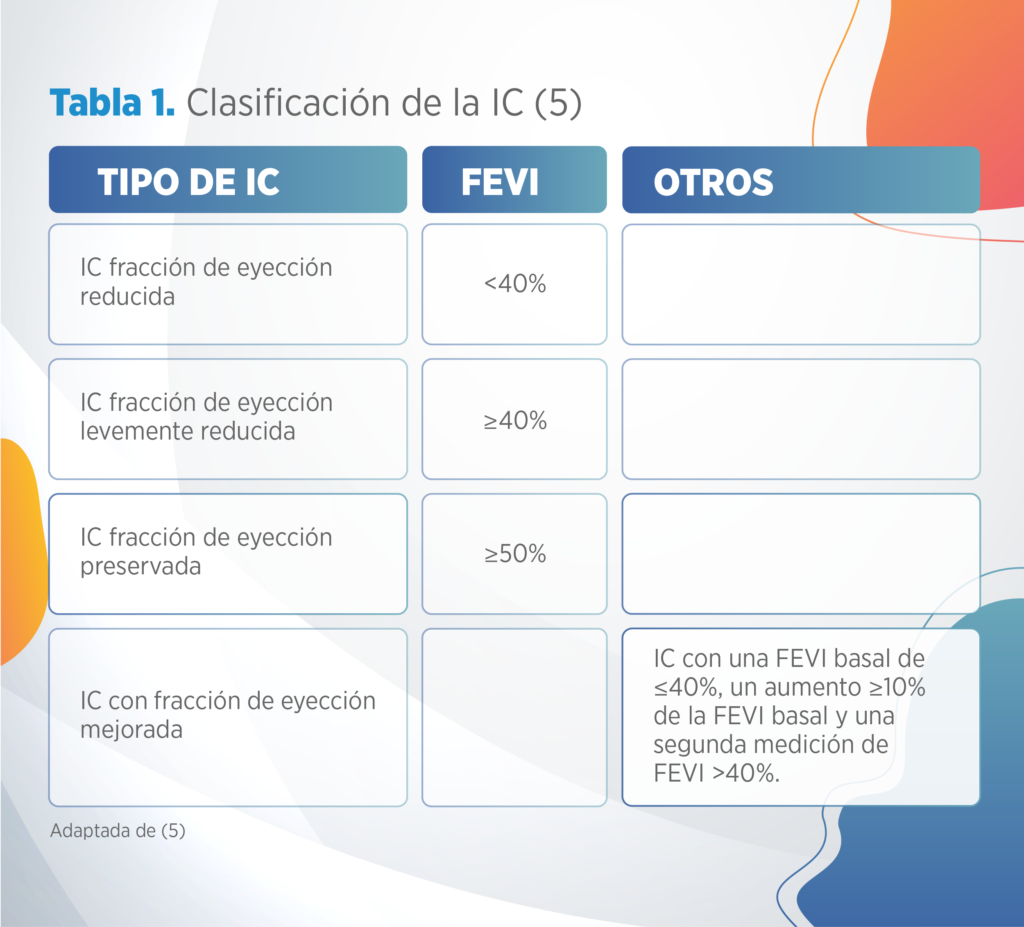 **Tabla 1.** Clasificación de la IC (5)

| TIPO DE IC | FEVI | OTROS |
|---|---|---|
| IC fracción de eyección reducida | <40% | |
| IC fracción de eyección levemente reducida | ≥40% | |
| IC fracción de eyección preservada | ≥50% | |
| IC con fracción de eyección mejorada | | IC con una FEVI basal de ≤40%, un aumento ≥10% de la FEVI basal y una segunda medición de FEVI >40%. |

Adaptada de (5)